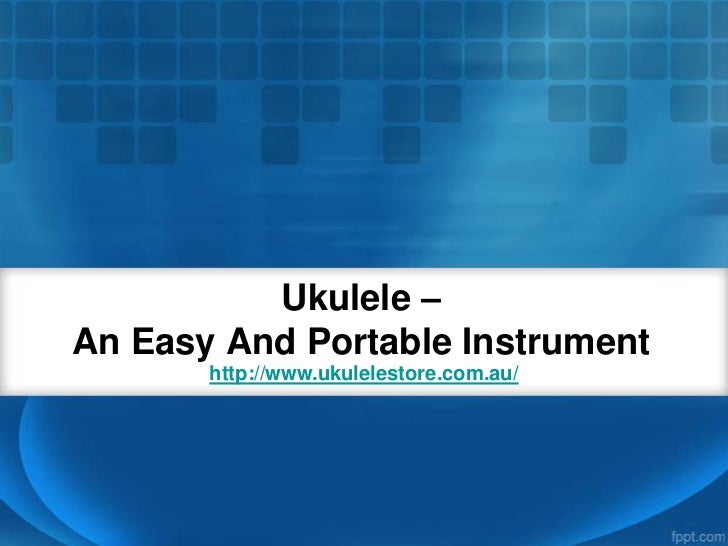 Ukulele –
An Easy And Portable Instrument
http://www.ukulelestore.com.au/

fppt.com